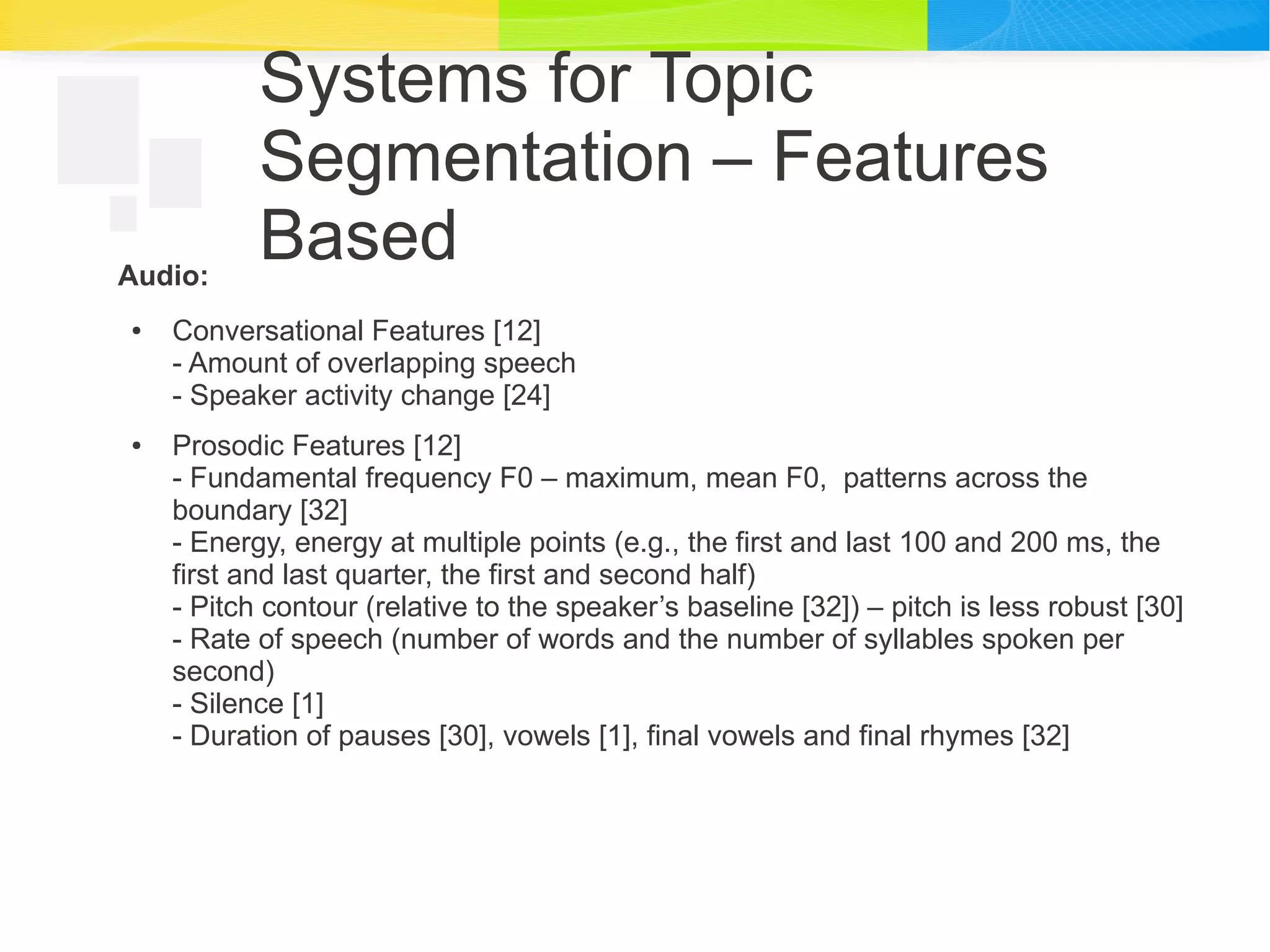 Systems for Topic Segmentation – Features Based

Audio:

• Conversational Features [12]
- Amount of overlapping speech
- Speaker activity change [24]

• Prosodic Features [12]
- Fundamental frequency F0 – maximum, mean F0, patterns across the boundary [32]
- Energy, energy at multiple points (e.g., the first and last 100 and 200 ms, the first and last quarter, the first and second half)
- Pitch contour (relative to the speaker's baseline [32]) – pitch is less robust [30]
- Rate of speech (number of words and the number of syllables spoken per second)
- Silence [1]
- Duration of pauses [30], vowels [1], final vowels and final rhymes [32]